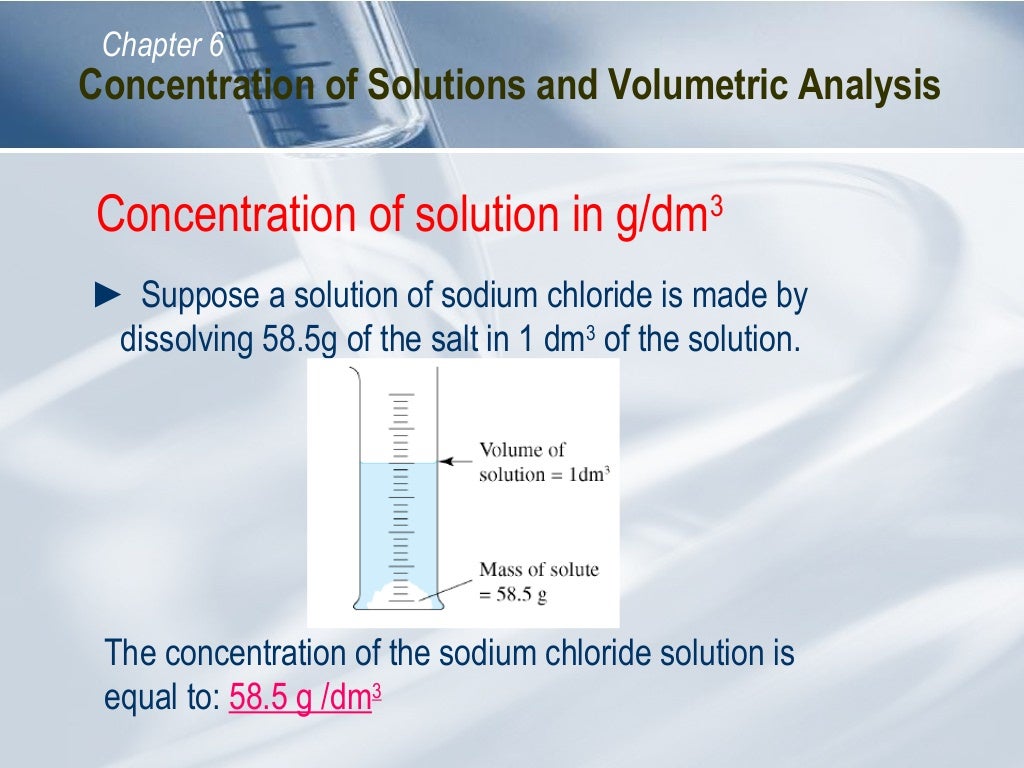 Chapter 6
Concentration of Solutions and Volumetric Analysis

Concentration of solution in g/dm$^3$

► Suppose a solution of sodium chloride is made by dissolving 58.5g of the salt in 1 dm$^3$ of the solution.

Volume of solution = 1dm$^3$

Mass of solute = 58.5 g

The concentration of the sodium chloride solution is equal to: 58.5 g /dm$^3$